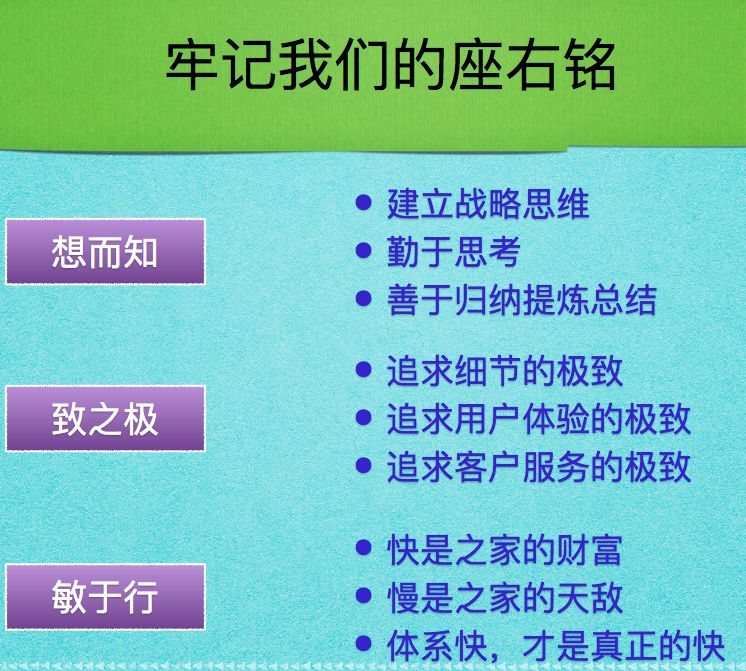 牢记我们的座右铭

想而知

- 建立战略思维
- 勤于思考
- 善于归纳提炼总结

致之极

- 追求细节的极致
- 追求用户体验的极致
- 追求客户服务的极致

敏于行

- 快是之家的财富
- 慢是之家的天敌
- 体系快，才是真正的快